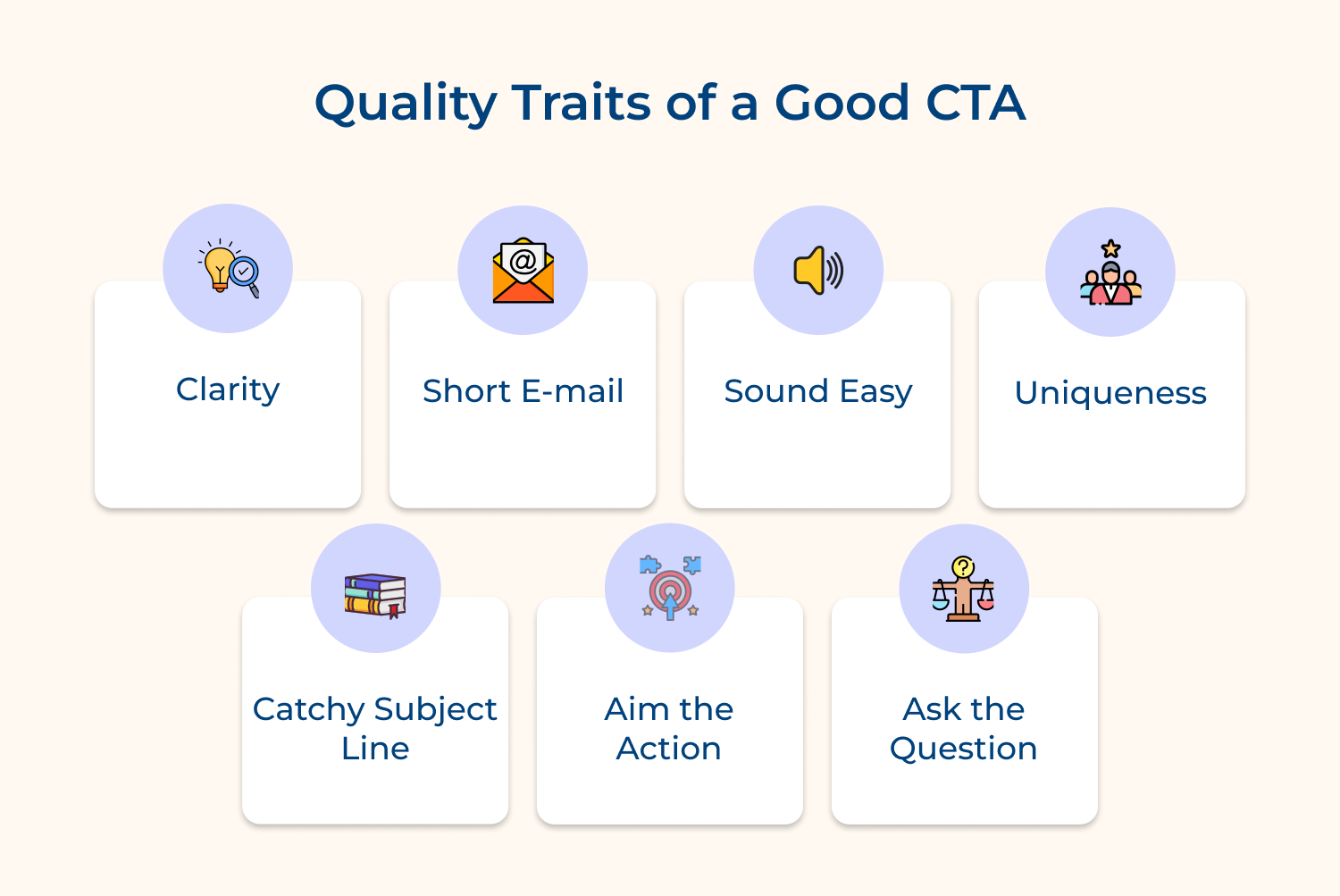 Quality Traits of a Good CTA

Clarity

Short E-mail

Sound Easy

Uniqueness

Catchy Subject Line

Aim the Action

Ask the Question